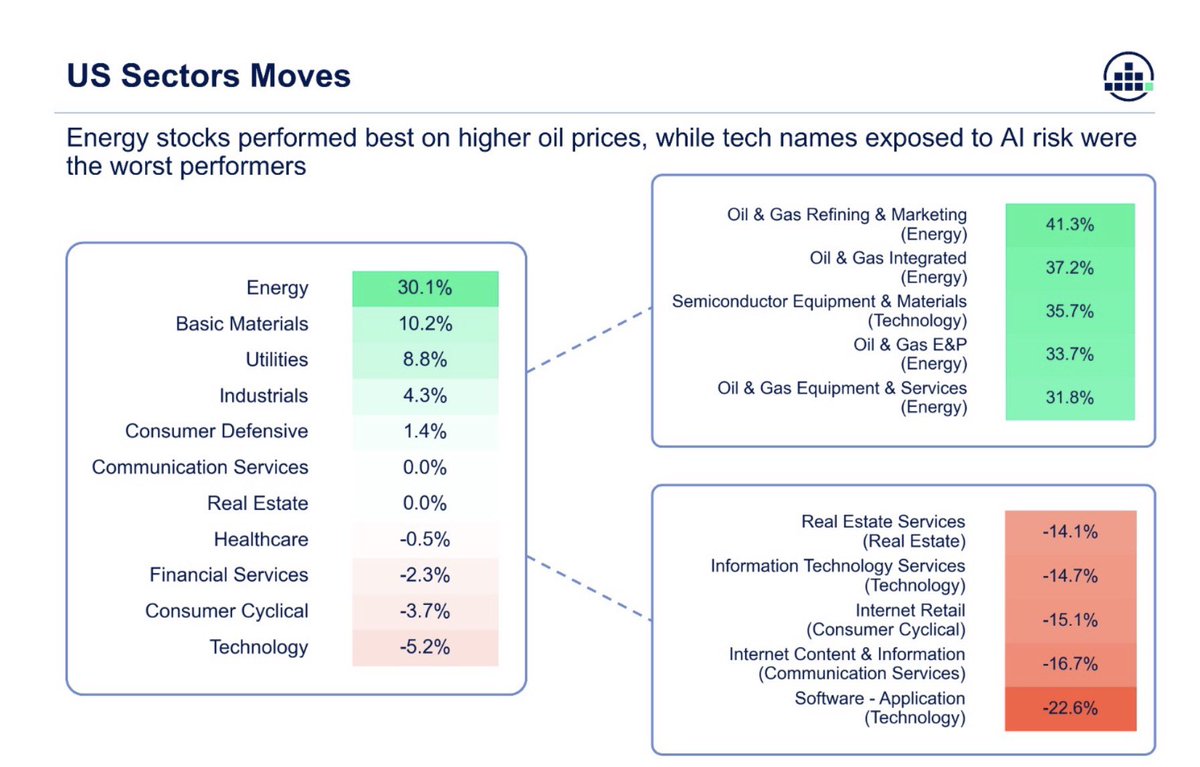 US Sectors Moves

Energy stocks performed best on higher oil prices, while tech names exposed to AI risk were the worst performers

| | |
|---|---|
| Energy | 30.1% |
| Basic Materials | 10.2% |
| Utilities | 8.8% |
| Industrials | 4.3% |
| Consumer Defensive | 1.4% |
| Communication Services | 0.0% |
| Real Estate | 0.0% |
| Healthcare | -0.5% |
| Financial Services | -2.3% |
| Consumer Cyclical | -3.7% |
| Technology | -5.2% |

| | |
|---|---|
| Oil & Gas Refining & Marketing (Energy) | 41.3% |
| Oil & Gas Integrated (Energy) | 37.2% |
| Semiconductor Equipment & Materials (Technology) | 35.7% |
| Oil & Gas E&P (Energy) | 33.7% |
| Oil & Gas Equipment & Services (Energy) | 31.8% |

| | |
|---|---|
| Real Estate Services (Real Estate) | -14.1% |
| Information Technology Services (Technology) | -14.7% |
| Internet Retail (Consumer Cyclical) | -15.1% |
| Internet Content & Information (Communication Services) | -16.7% |
| Software - Application (Technology) | -22.6% |